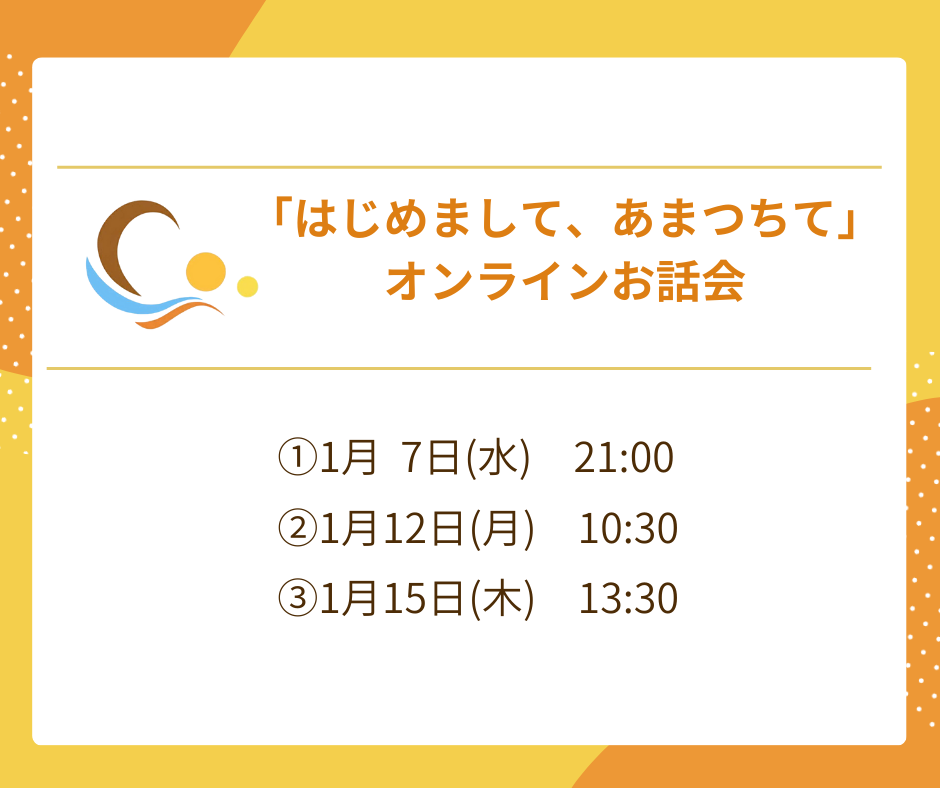 「はじめまして、あまつちて」
オンラインお話会

①1月 7日(水) 21:00
②1月12日(月) 10:30
③1月15日(木) 13:30